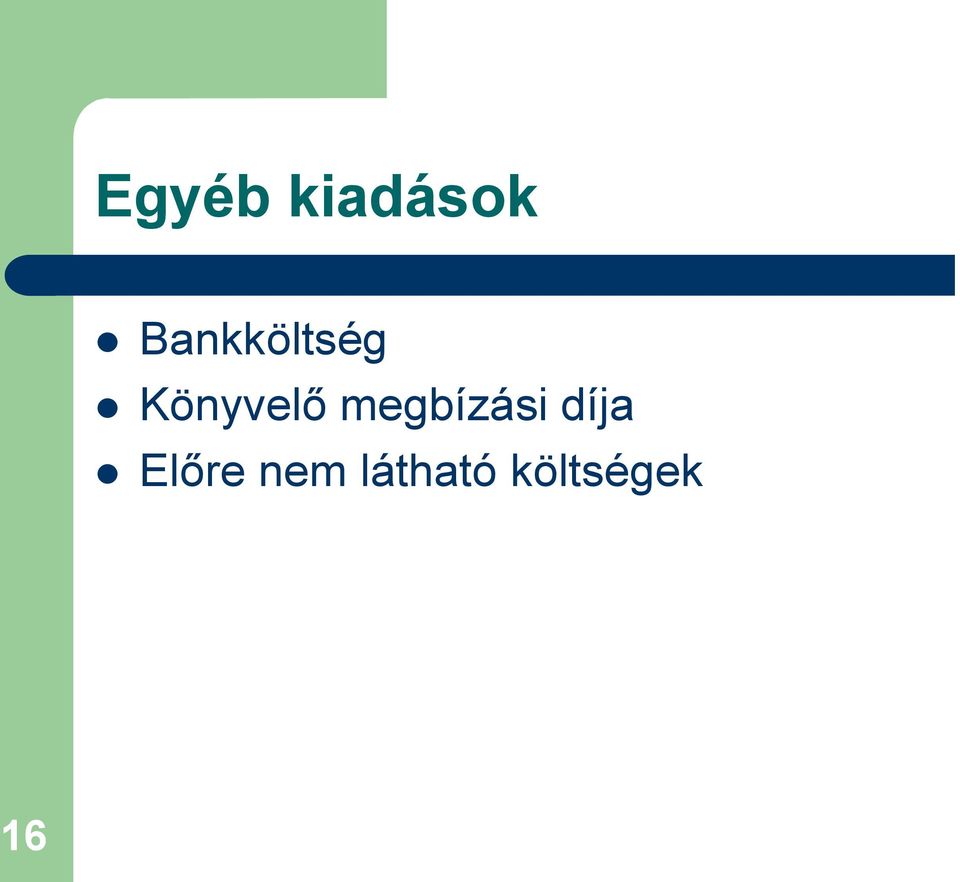 Egyéb kiadások

- Bankköltség
- Könyvelő megbízási díja
- Előre nem látható költségek

16